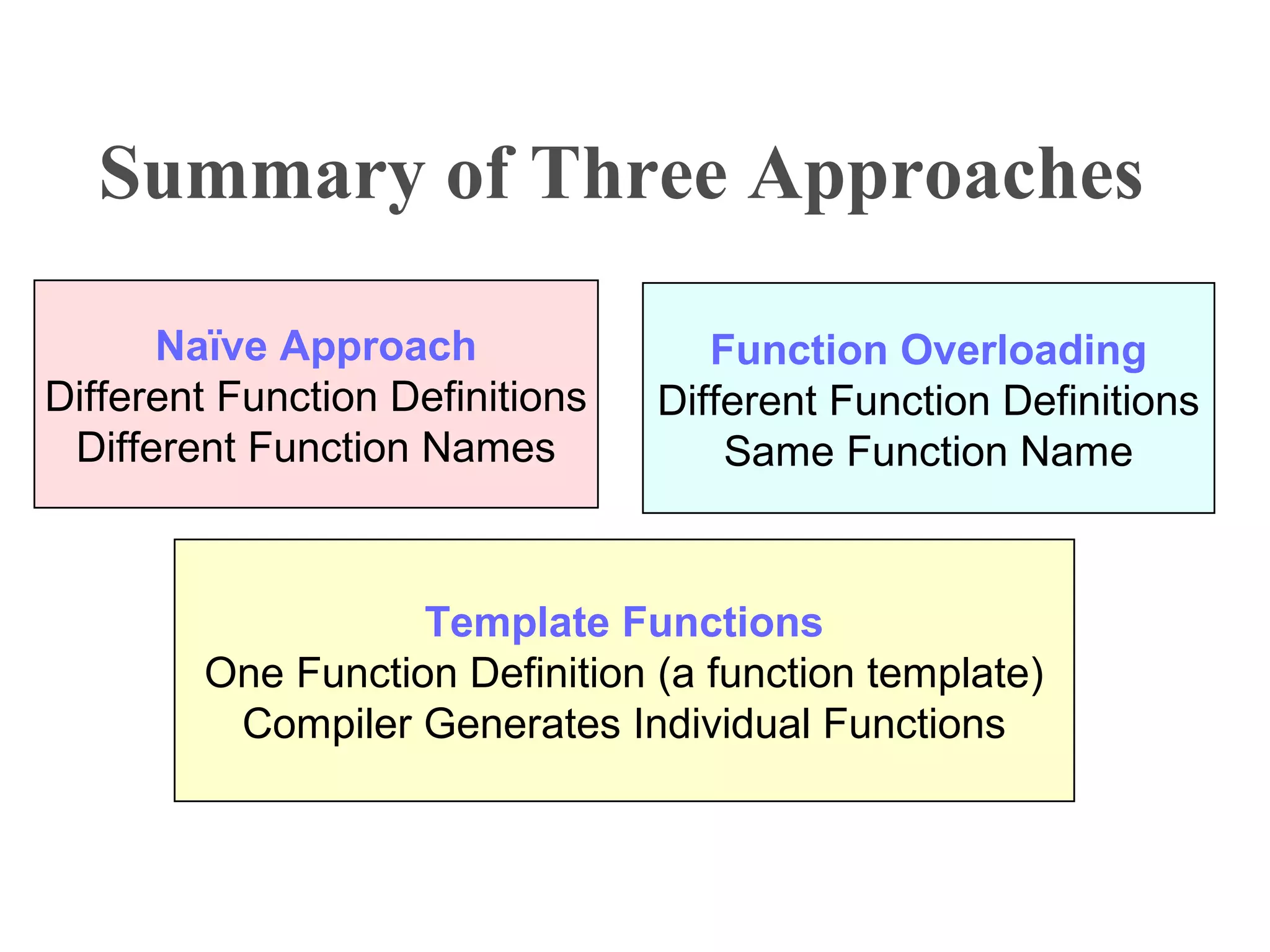 Summary of Three Approaches

Naïve Approach
Different Function Definitions
Different Function Names

Function Overloading
Different Function Definitions
Same Function Name

Template Functions
One Function Definition (a function template)
Compiler Generates Individual Functions